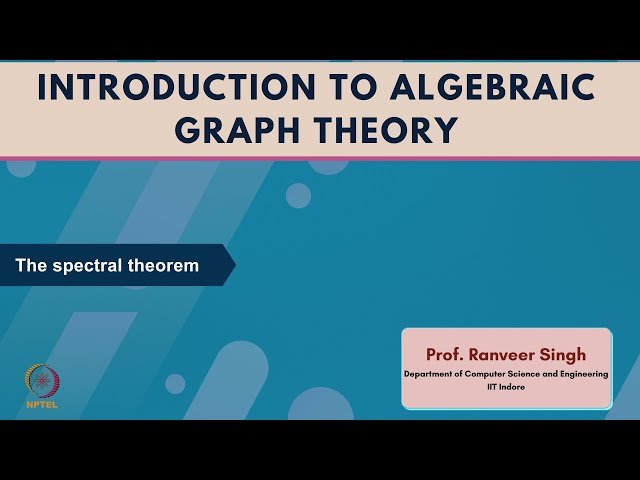 INTRODUCTION TO ALGEBRAIC GRAPH THEORY

The spectral theorem

Prof. Ranveer Singh
Department of Computer Science and Engineering
IIT Indore

NPTEL